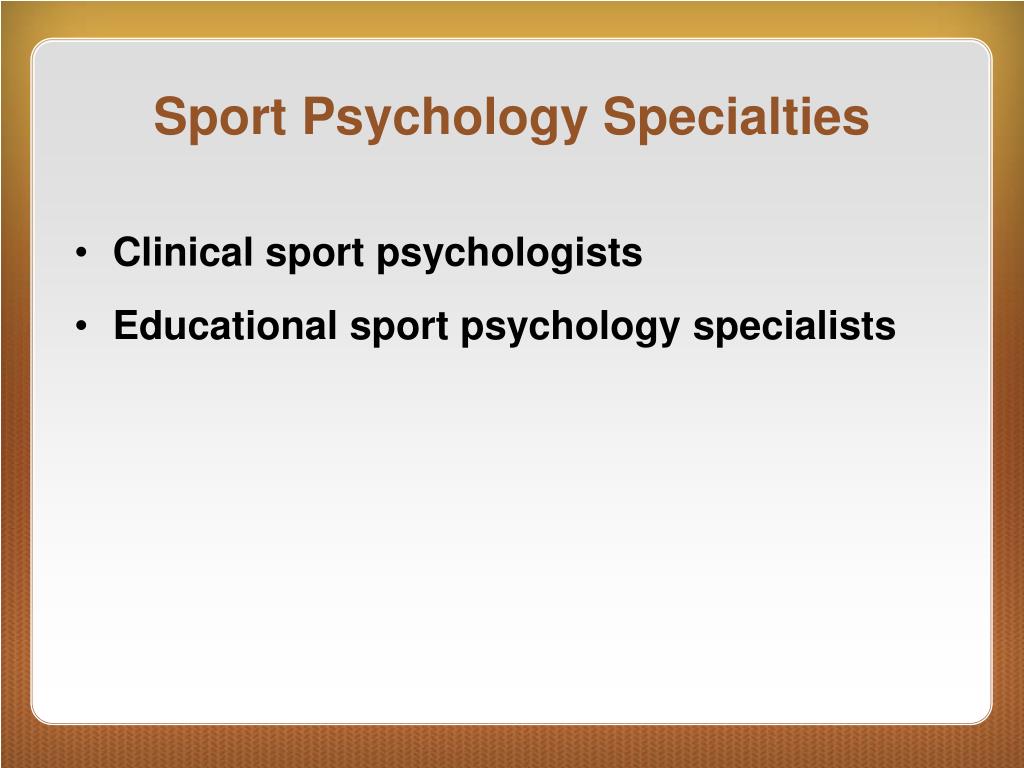 Sport Psychology Specialties

• Clinical sport psychologists
• Educational sport psychology specialists